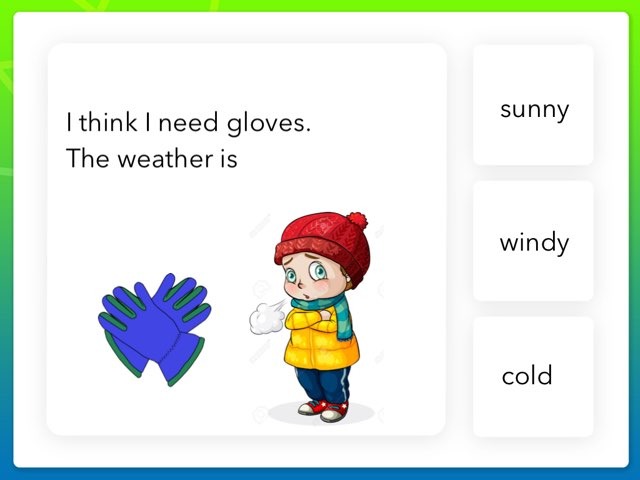 I think I need gloves.
The weather is

sunny

windy

cold